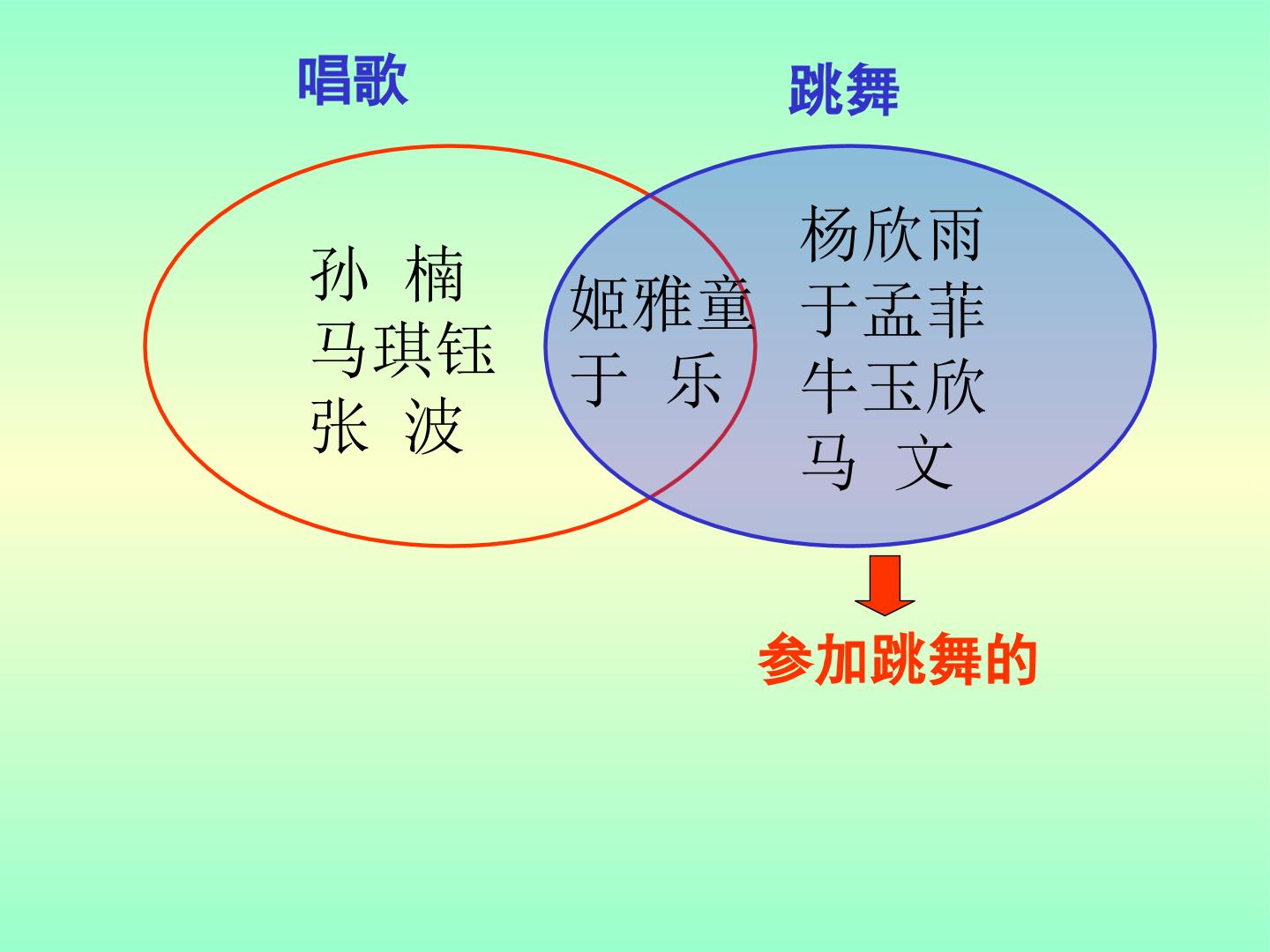 唱歌

跳舞

孙 楠
马琪钰
张 波

姬雅童
于 乐

杨欣雨
于孟菲
牛玉欣
马 文

参加跳舞的